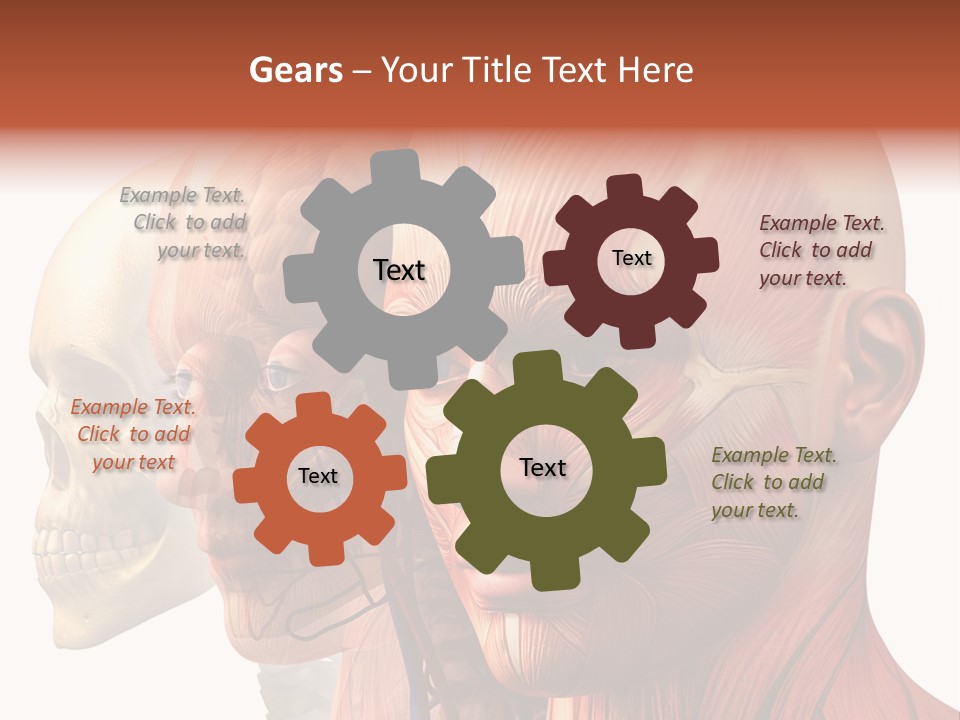 Gears – Your Title Text Here

Example Text. Click to add your text.

Text

Text

Example Text. Click to add your text.

Example Text. Click to add your text

Text

Text

Example Text. Click to add your text.